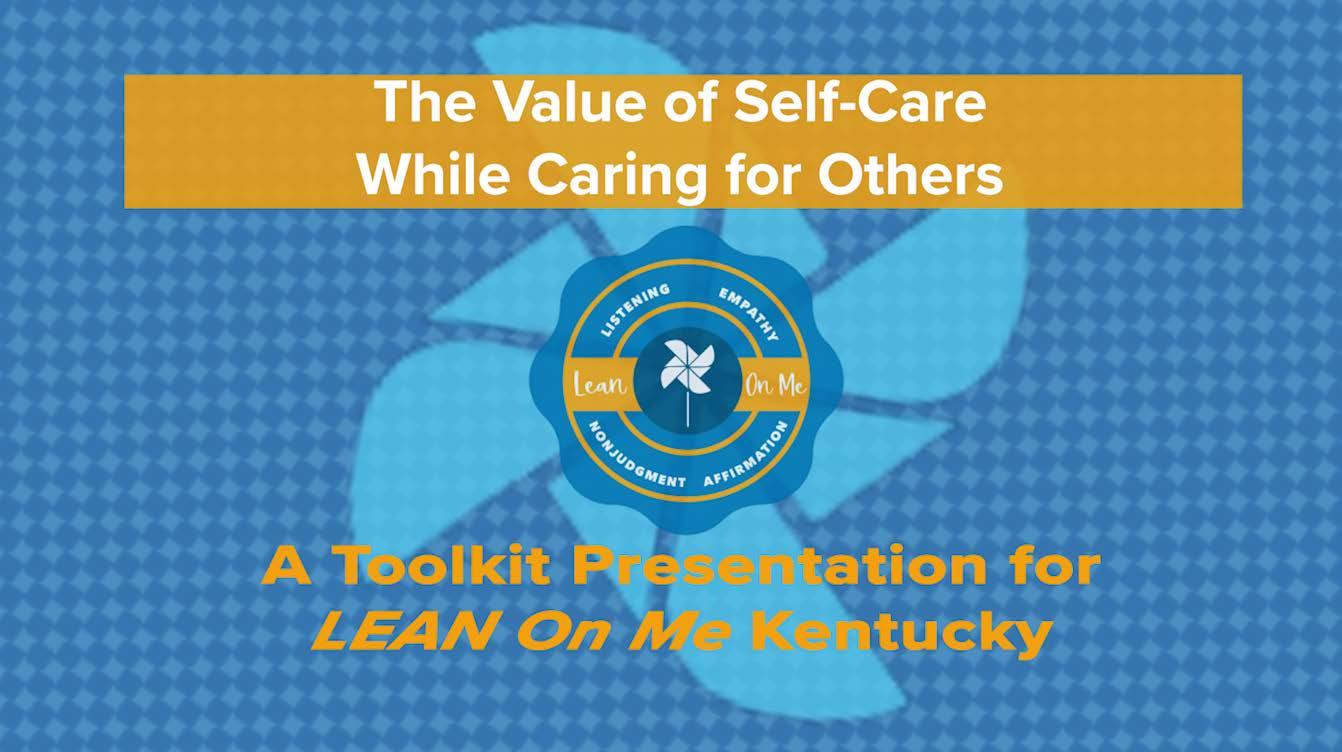 The Value of Self-Care
While Caring for Others

LISTENING EMPATHY
Lean On Me
NONJUDGMENT AFFIRMATION

A Toolkit Presentation for
LEAN On Me Kentucky